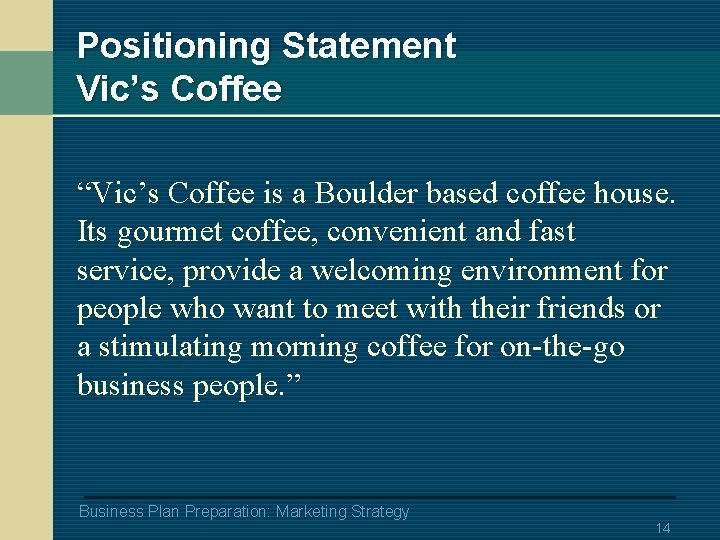 Positioning Statement
Vic’s Coffee

“Vic’s Coffee is a Boulder based coffee house. Its gourmet coffee, convenient and fast service, provide a welcoming environment for people who want to meet with their friends or a stimulating morning coffee for on-the-go business people.”

Business Plan Preparation: Marketing Strategy

14